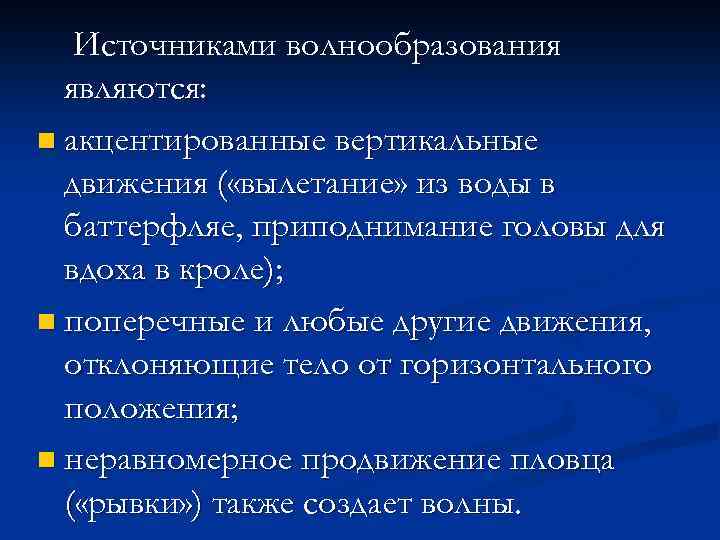 Источниками волнообразования являются:

акцентированные вертикальные движения («вылетание» из воды в баттерфляе, приподнимание головы для вдоха в кроле);

поперечные и любые другие движения, отклоняющие тело от горизонтального положения;

неравномерное продвижение пловца («рывки») также создает волны.